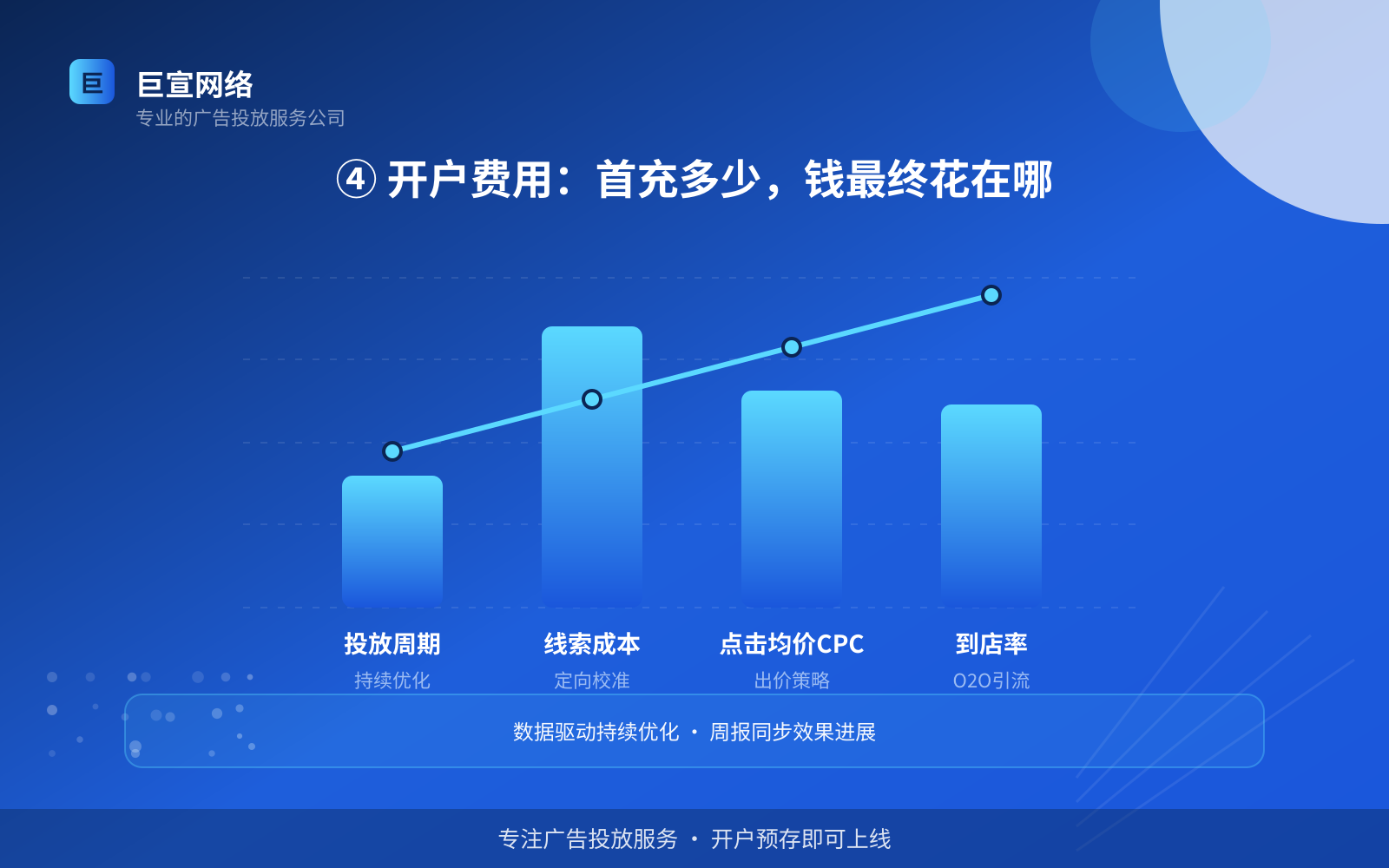 巨
巨宣网络
专业的广告投放服务公司

④ 开户费用：首充多少，钱最终花在哪

投放周期
持续优化

线索成本
定向校准

点击均价CPC
出价策略

到店率
O2O引流

数据驱动持续优化 · 周报同步效果进展

专注广告投放服务 · 开户预存即可上线